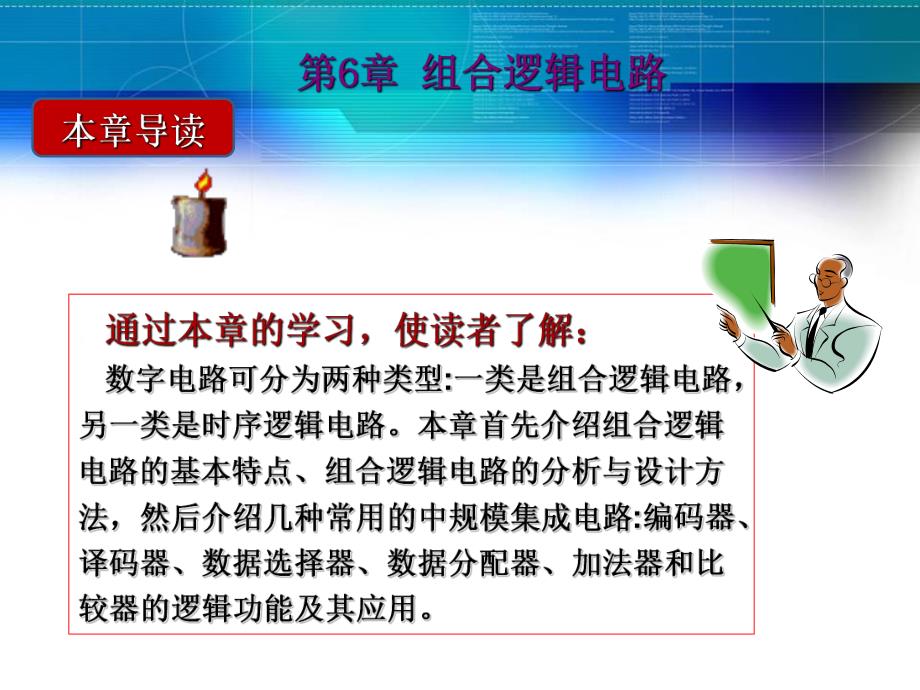 第6章 组合逻辑电路

本章导读

通过本章的学习，使读者了解：

数字电路可分为两种类型:一类是组合逻辑电路，另一类是时序逻辑电路。本章首先介绍组合逻辑电路的基本特点、组合逻辑电路的分析与设计方法，然后介绍几种常用的中规模集成电路:编码器、译码器、数据选择器、数据分配器、加法器和比较器的逻辑功能及其应用。